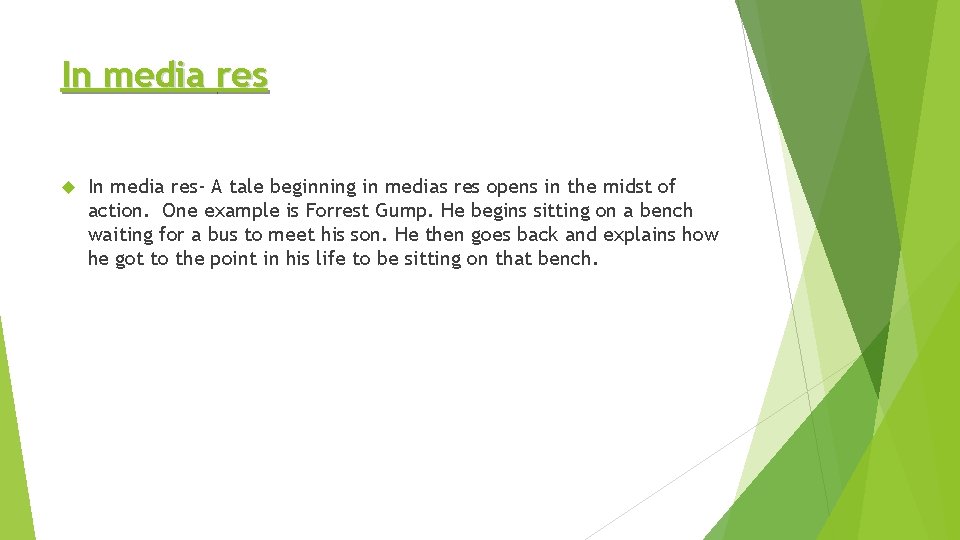 In media res

In media res- A tale beginning in medias res opens in the midst of action. One example is Forrest Gump. He begins sitting on a bench waiting for a bus to meet his son. He then goes back and explains how he got to the point in his life to be sitting on that bench.